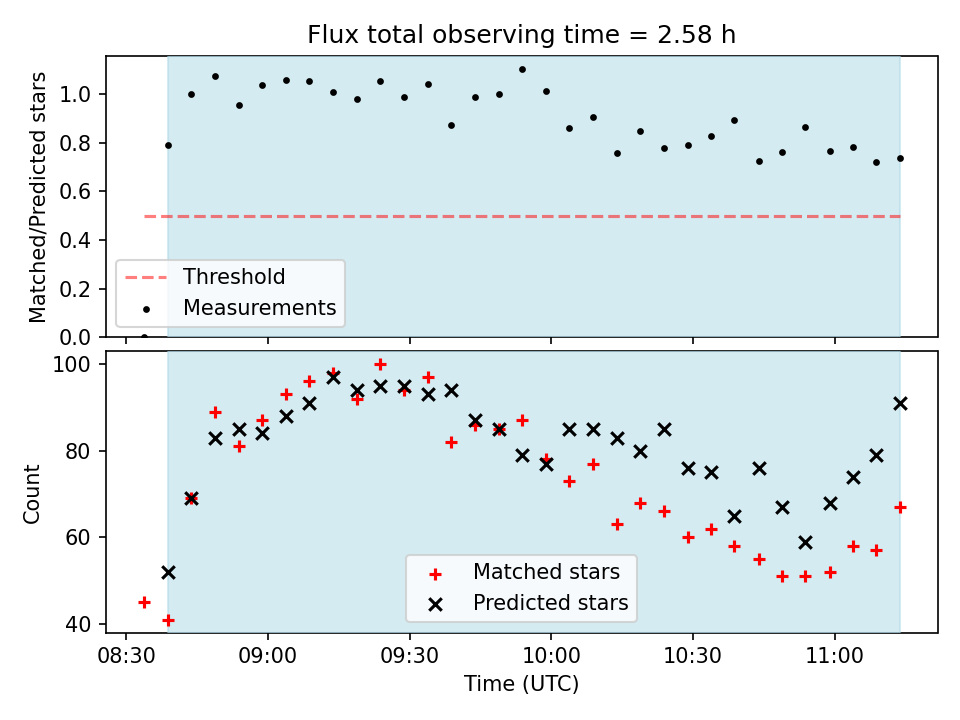 Flux total observing time = 2.58 h

Matched/Predicted stars

1.0
0.8
0.6
0.4
0.2
0.0

Threshold
Measurements

Count

100
80
60
40

Matched stars
Predicted stars

08:30
09:00
09:30
10:00
10:30
11:00

Time (UTC)